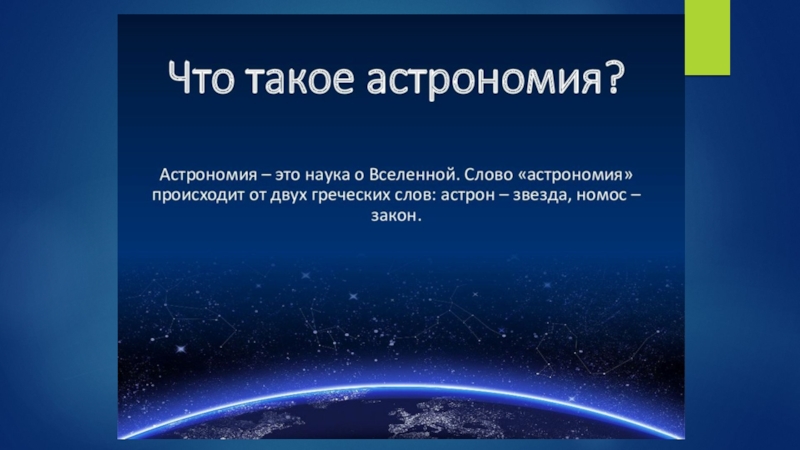 Что такое астрономия?

Астрономия – это наука о Вселенной. Слово «астрономия» происходит от двух греческих слов: астрон – звезда, номос – закон.